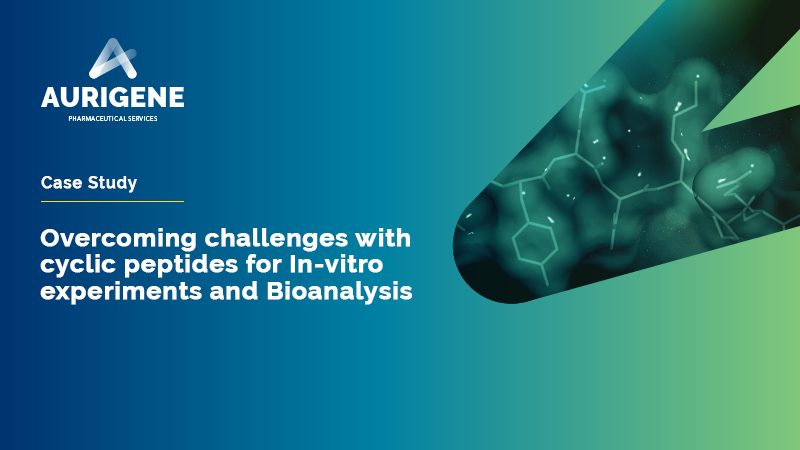 AURIGENE
PHARMACEUTICAL SERVICES

Case Study

Overcoming challenges with cyclic peptides for In-vitro experiments and Bioanalysis